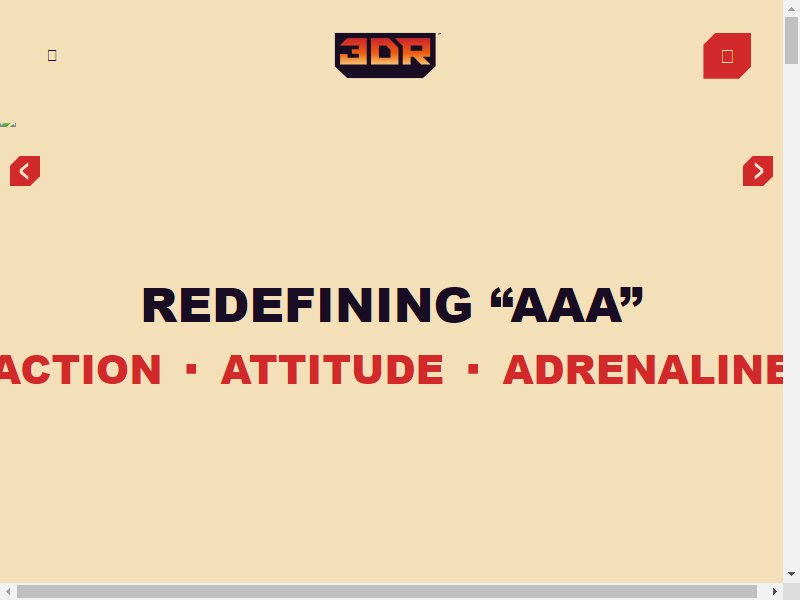 3DR

REDEFINING “AAA”

ACTION · ATTITUDE · ADRENALINE